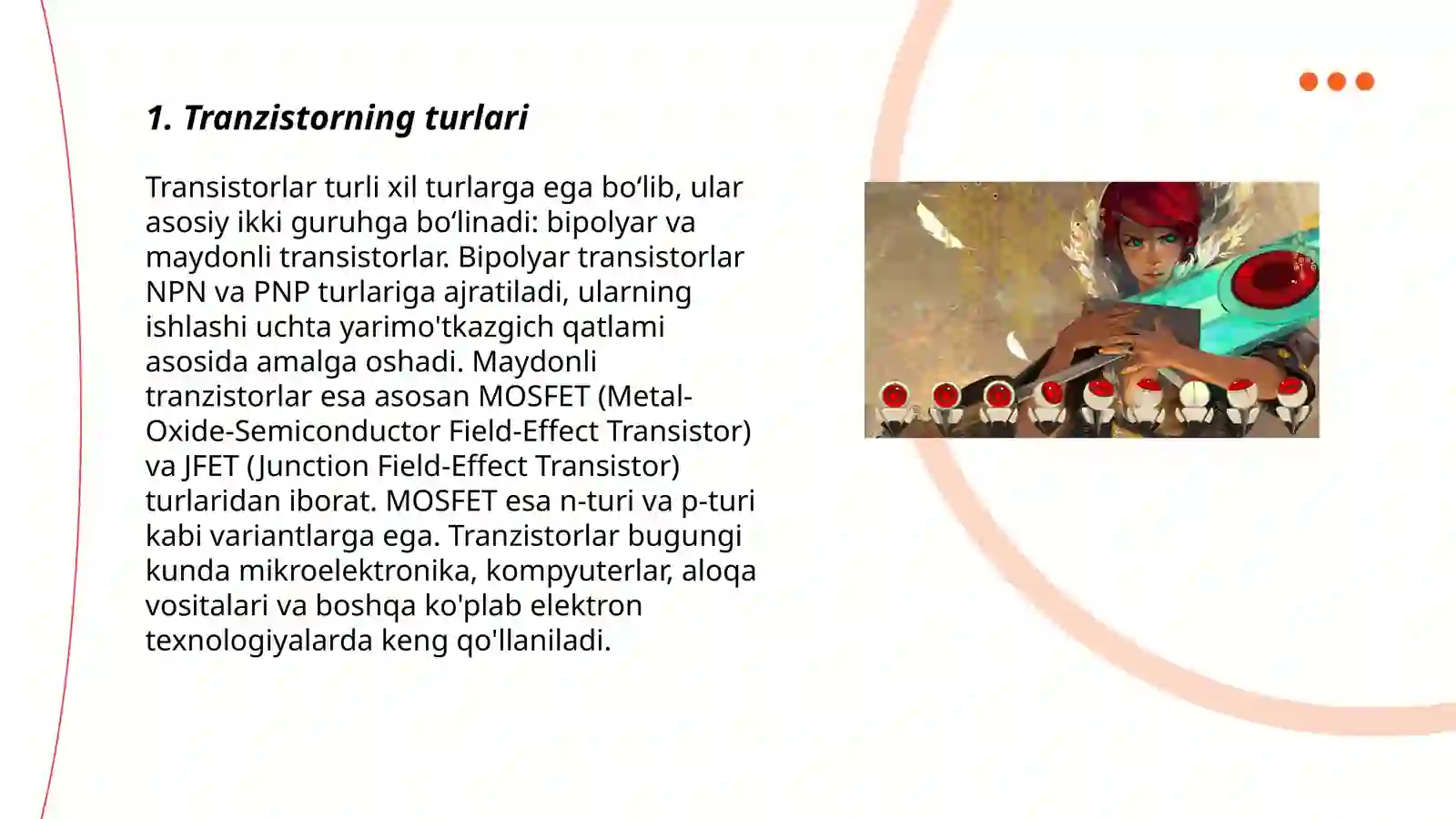 1. Tranzistorning turlari

Transistorlar turli xil turlarga ega bo‘lib, ular asosiy ikki guruhga bo‘linadi: bipolyar va maydonli transistorlar. Bipolyar transistorlar NPN va PNP turlariga ajratiladi, ularning ishlashi uchta yarimo'tkazgich qatlami asosida amalga oshadi. Maydonli tranzistorlar esa asosan MOSFET (Metal-Oxide-Semiconductor Field-Effect Transistor) va JFET (Junction Field-Effect Transistor) turlaridan iborat. MOSFET esa n-turi va p-turi kabi variantlarga ega. Tranzistorlar bugungi kunda mikroelektronika, kompyuterlar, aloqa vositalari va boshqa ko'plab elektron texnologiyalarda keng qo'llaniladi.